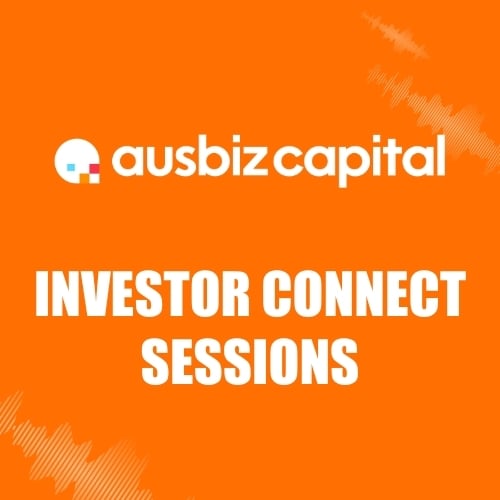 ausbiz capital

INVESTOR CONNECT SESSIONS